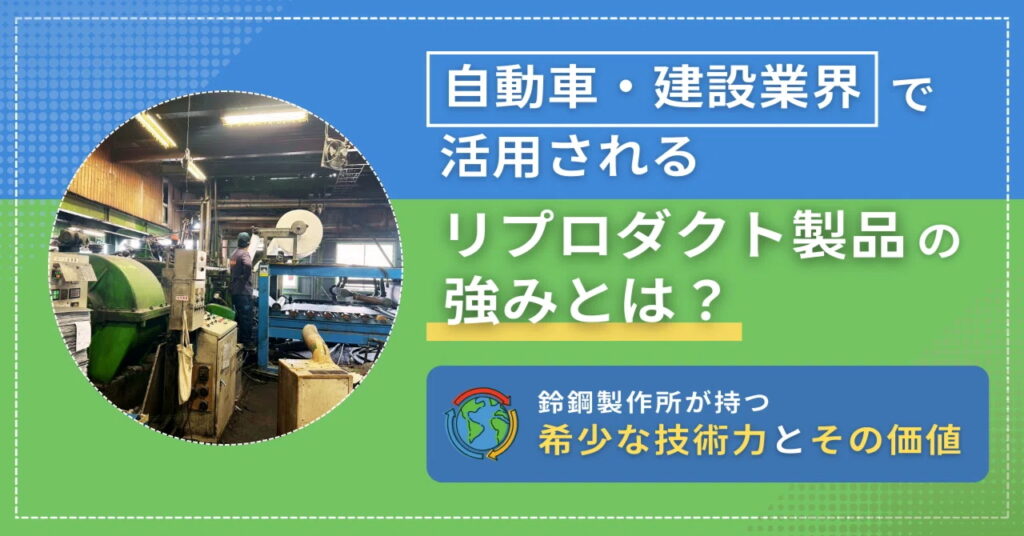 自動車・建設業界で
活用される
リプロダクト製品の
強みとは？

鈴鋼製作所が持つ
希少な技術力とその価値